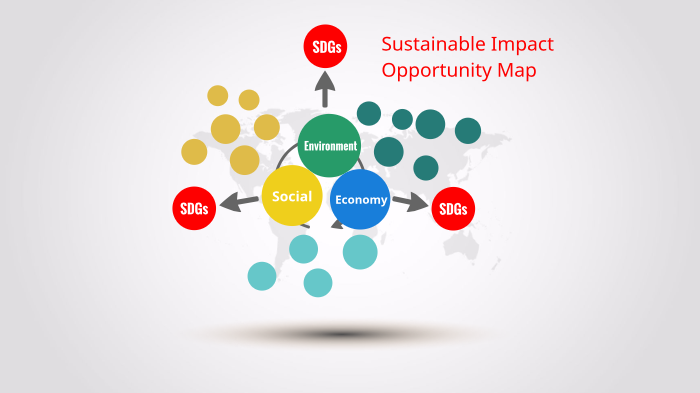 SDGs

Sustainable Impact Opportunity Map

Environment

Social

Economy

SDGs

SDGs